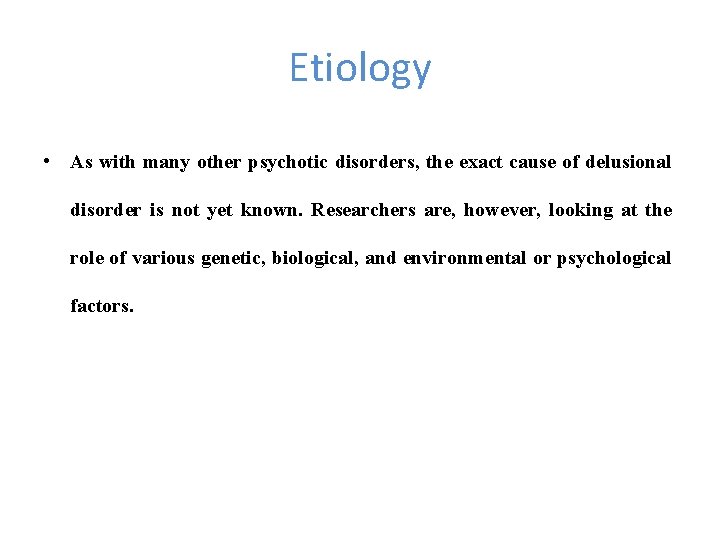 Etiology

• As with many other psychotic disorders, the exact cause of delusional disorder is not yet known. Researchers are, however, looking at the role of various genetic, biological, and environmental or psychological factors.